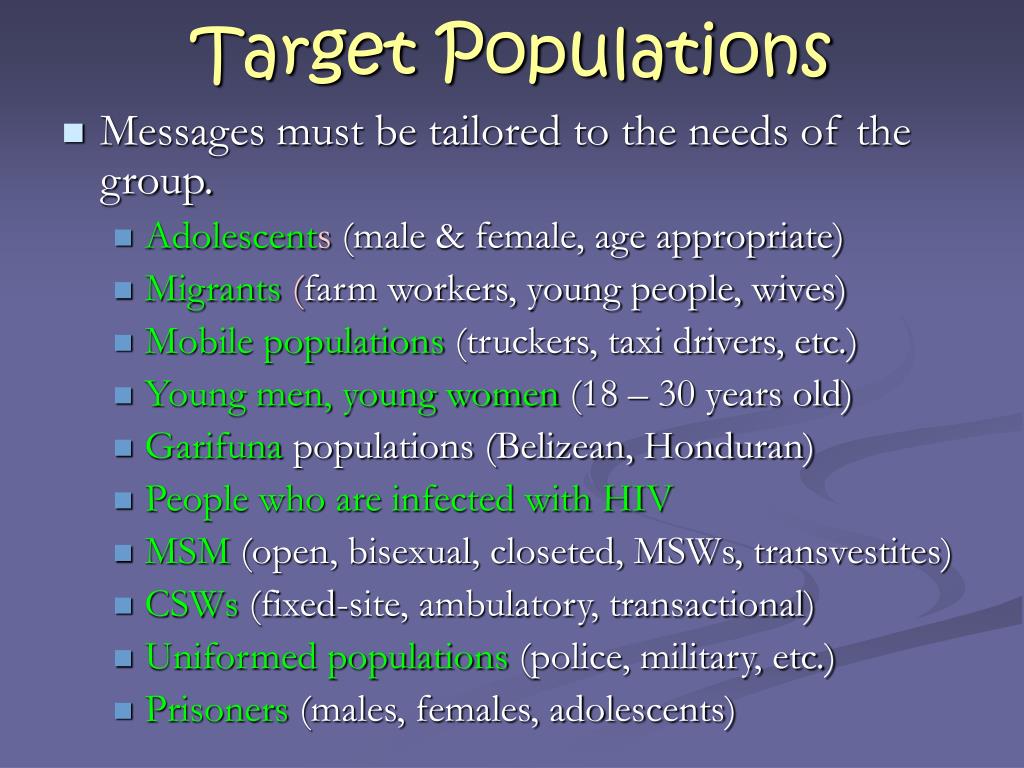 Target Populations

Messages must be tailored to the needs of the group.

Adolescents (male & female, age appropriate)
Migrants (farm workers, young people, wives)
Mobile populations (truckers, taxi drivers, etc.)
Young men, young women (18 – 30 years old)
Garifuna populations (Belizean, Honduran)
People who are infected with HIV
MSM (open, bisexual, closeted, MSWs, transvestites)
CSWs (fixed-site, ambulatory, transactional)
Uniformed populations (police, military, etc.)
Prisoners (males, females, adolescents)